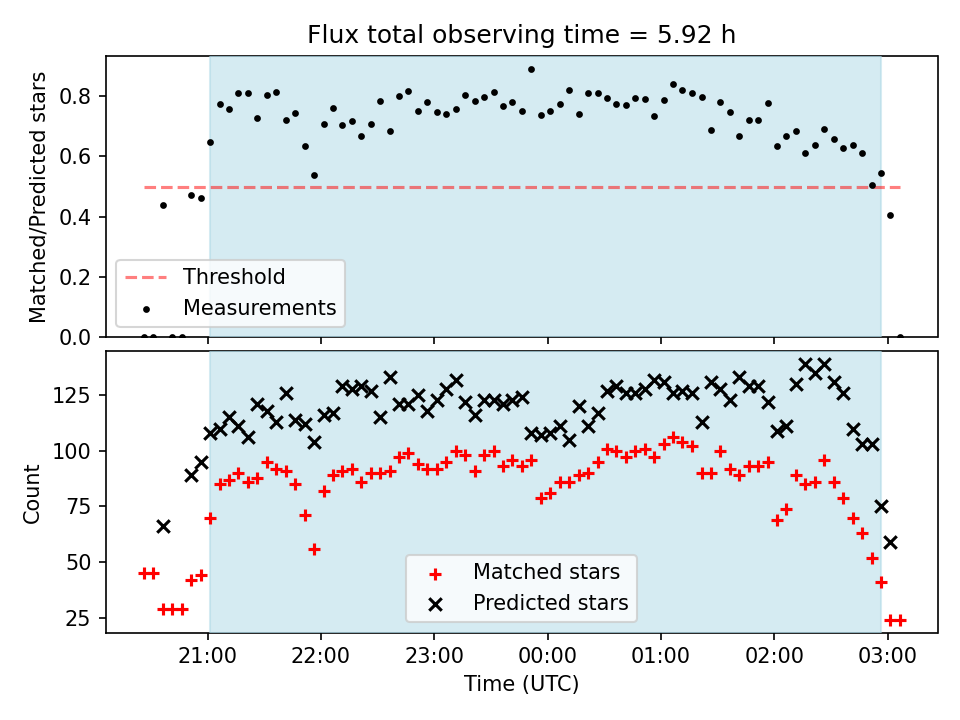 Flux total observing time = 5.92 h

Matched/Predicted stars

0.8
0.6
0.4
0.2
0.0

Threshold
Measurements

Count

125
100
75
50
25

Matched stars
Predicted stars

21:00 22:00 23:00 00:00 01:00 02:00 03:00

Time (UTC)